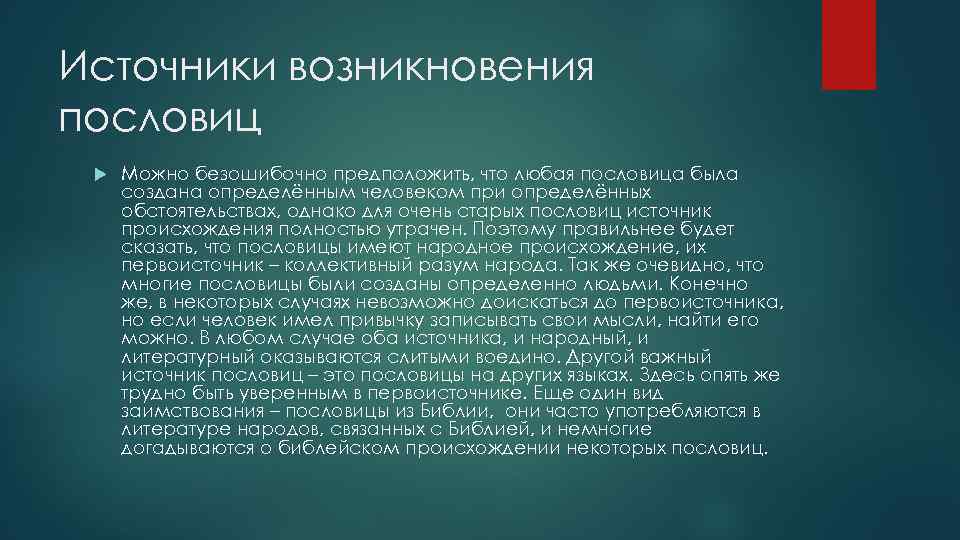 Источники возникновения пословиц

Можно безошибочно предположить, что любая пословица была создана определённым человеком при определённых обстоятельствах, однако для очень старых пословиц источник происхождения полностью утрачен. Поэтому правильнее будет сказать, что пословицы имеют народное происхождение, их первоисточник – коллективный разум народа. Так же очевидно, что многие пословицы были созданы определенно людьми. Конечно же, в некоторых случаях невозможно доискаться до первоисточника, но если человек имел привычку записывать свои мысли, найти его можно. В любом случае оба источника, и народный, и литературный оказываются слитыми воедино. Другой важный источник пословиц – это пословицы на других языках. Здесь опять же трудно быть уверенным в первоисточнике. Еще один вид заимствования – пословицы из Библии, они часто употребляются в литературе народов, связанных с Библией, и немногие догадываются о библейском происхождении некоторых пословиц.